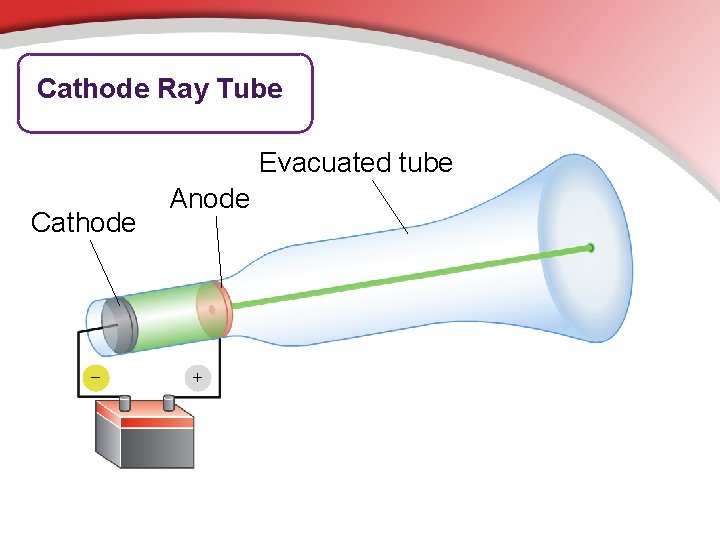 Cathode Ray Tube

Evacuated tube

Anode

Cathode

−

+